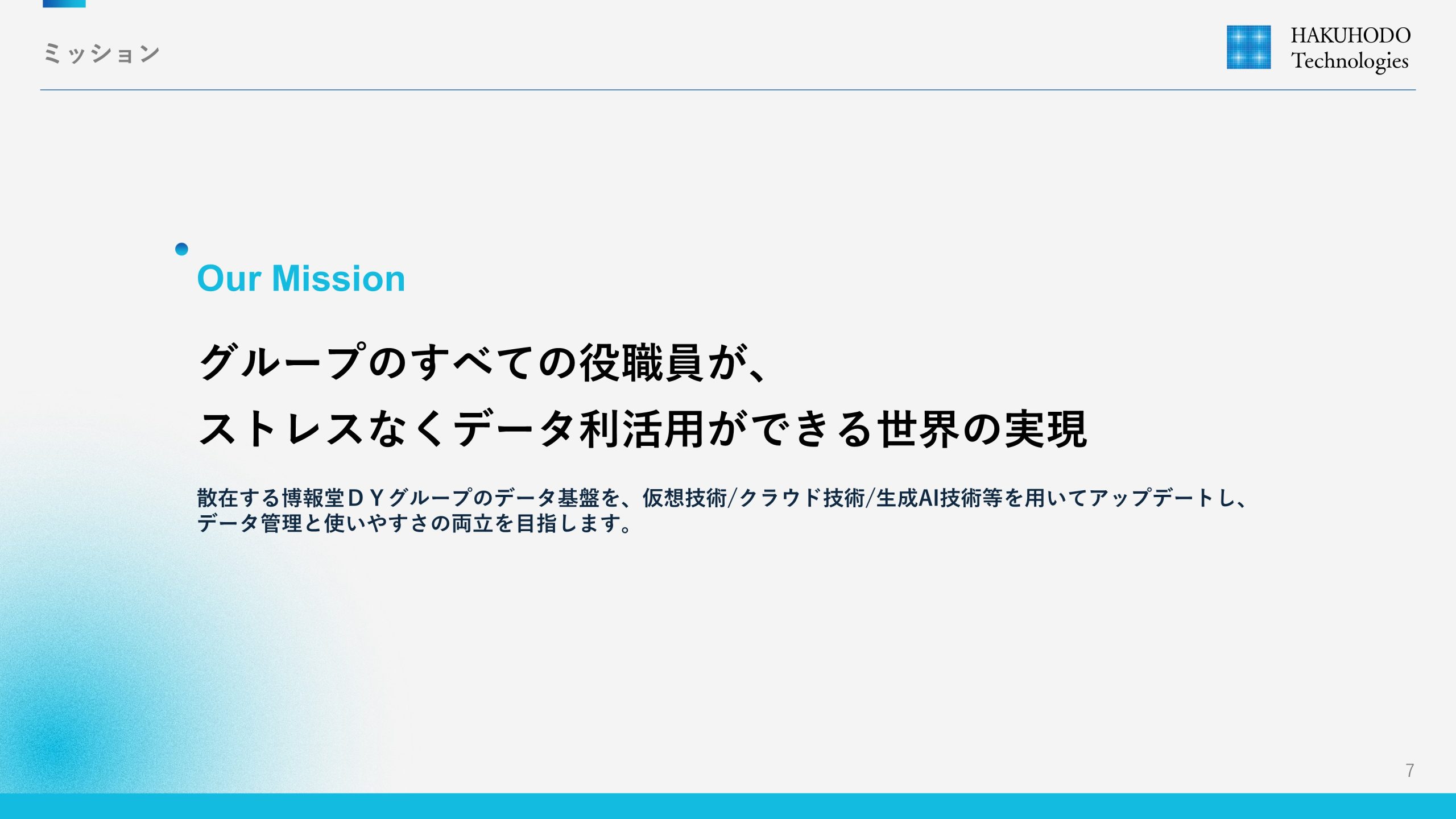 ミッション

HAKUHODO Technologies

Our Mission

グループのすべての役職員が、
ストレスなくデータ利活用ができる世界の実現

散在する博報堂ＤＹグループのデータ基盤を、仮想技術/クラウド技術/生成AI技術等を用いてアップデートし、データ管理と使いやすさの両立を目指します。

7